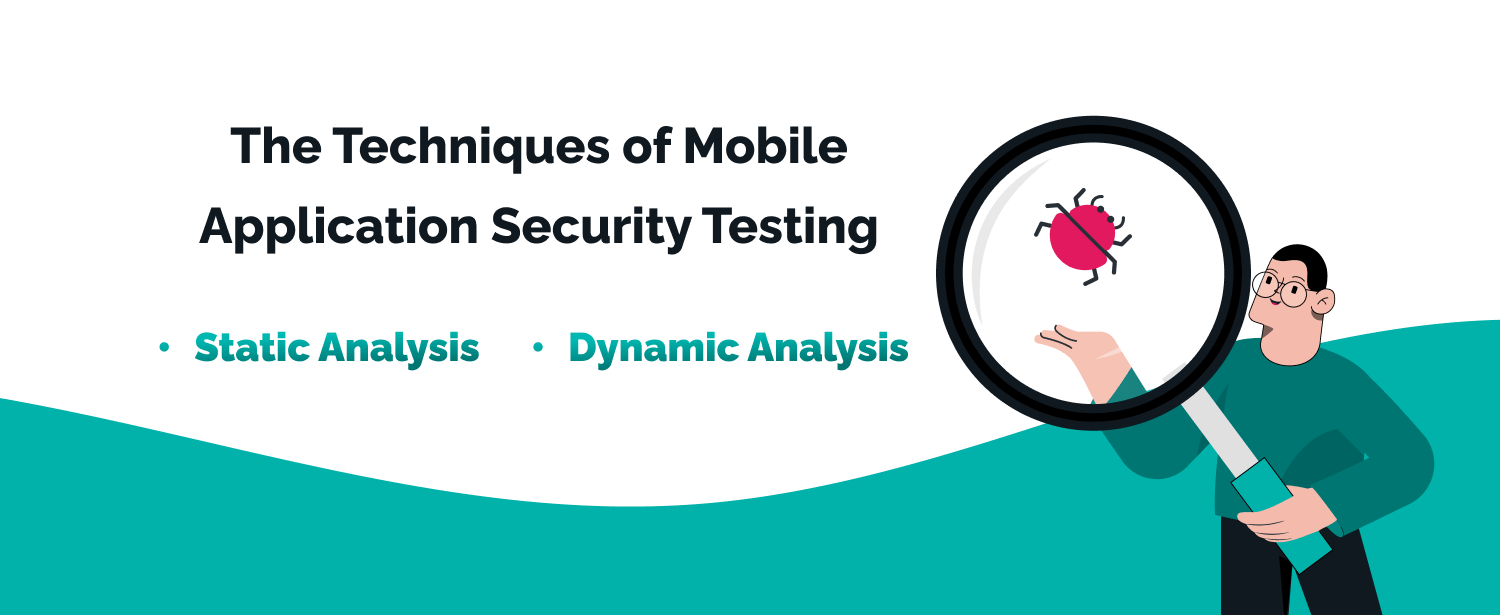 The Techniques of Mobile Application Security Testing

• Static Analysis • Dynamic Analysis